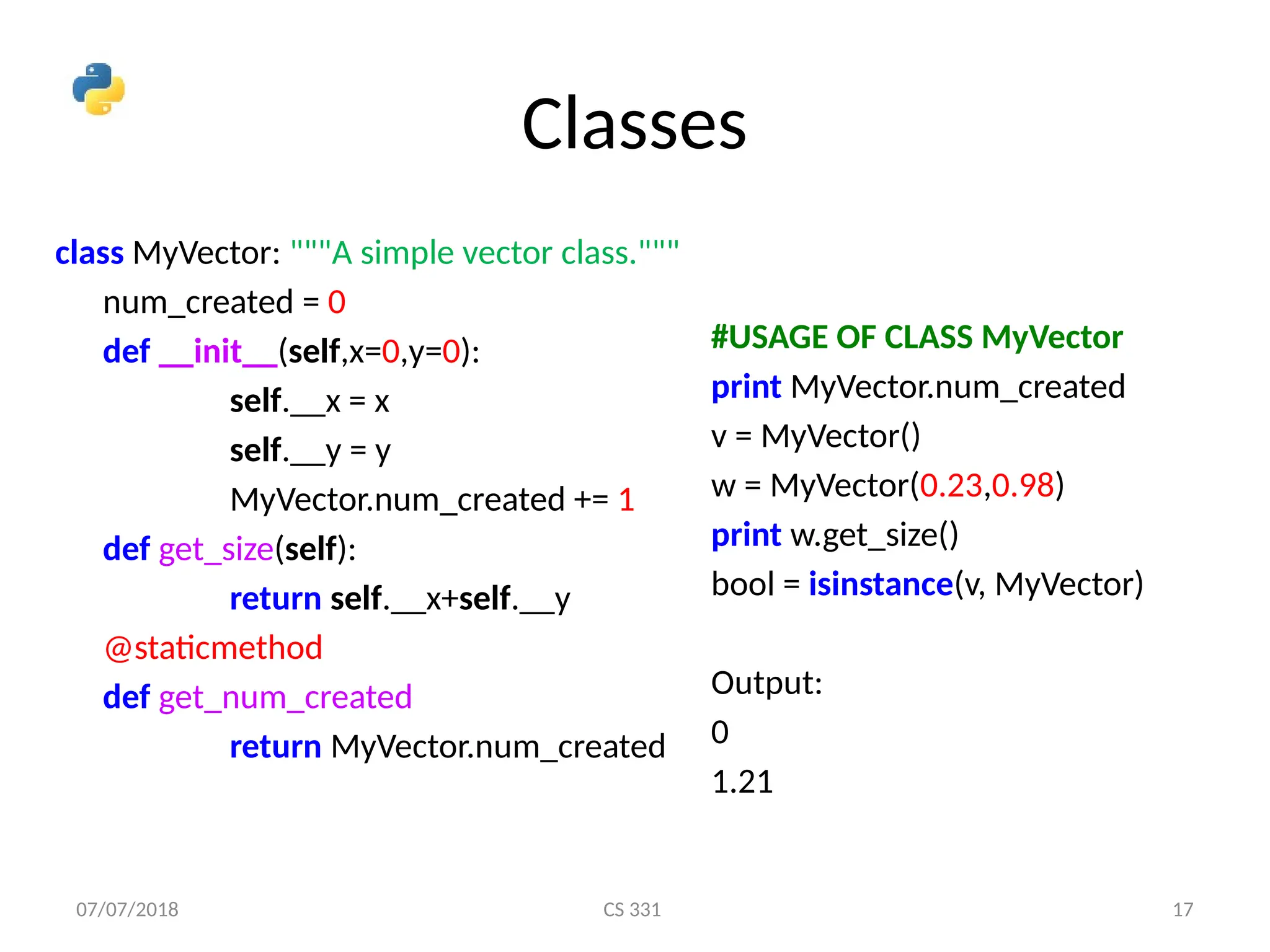 Classes

class MyVector: """A simple vector class."""
num_created = 0
def __init__(self,x=0,y=0):
self.__x = x
self.__y = y
MyVector.num_created += 1
def get_size(self):
return self.__x+self.__y
@staticmethod
def get_num_created
return MyVector.num_created

#USAGE OF CLASS MyVector
print MyVector.num_created
v = MyVector()
w = MyVector(0.23,0.98)
print w.get_size()
bool = isinstance(v, MyVector)

Output:
0
1.21

07/07/2018
CS 331
17